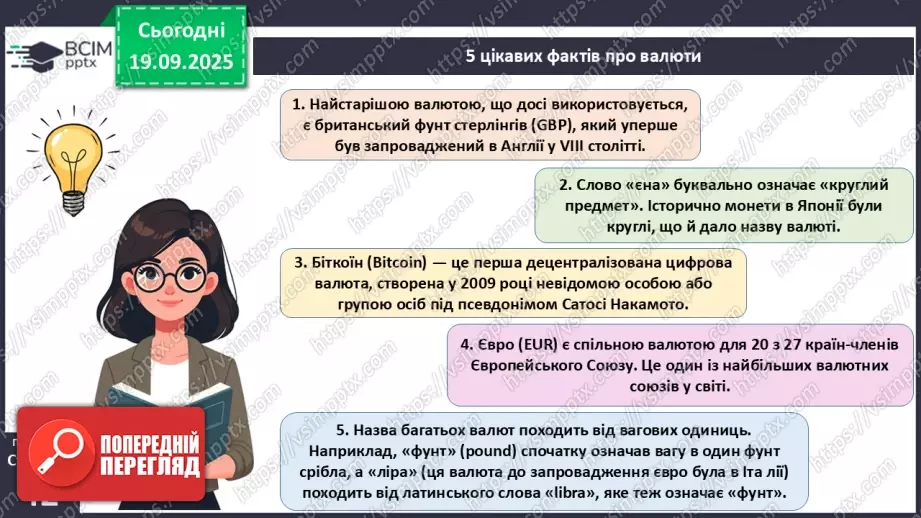 ВСІМ pptx

Сьогодні 19.09.2025

5 цікавих фактів про валюти

1. Найстарішою валютою, що досі використовується, є британський фунт стерлінгів (GBP), який уперше був запроваджений в Англії у VIII столітті.

2. Слово «ена» буквально означає «круглий предмет». Історично монети в Японії були круглі, що й дало назву валюті.

3. Біткоїн (Bitcoin) — це перша децентралізована цифрова валюта, створена у 2009 році невідомою особою або групою осіб під псевдонімом Сатосі Накамото.

4. Євро (EUR) є спільною валютою для 20 з 27 країн-членів Європейського Союзу. Це один із найбільших валютних союзів у світі.

5. Назва багатьох валют походить від вагових одиниць. Наприклад, «фунт» (pound) спочатку означав вагу в один фунт срібла, а «ліра» (ця валюта до запровадження євро була в Іта лії) походить від латинського слова «libra», яке теж означає «фунт».

ПОПЕРЕДНІЙ ПЕРЕГЛЯД

https://vsimpptx.com